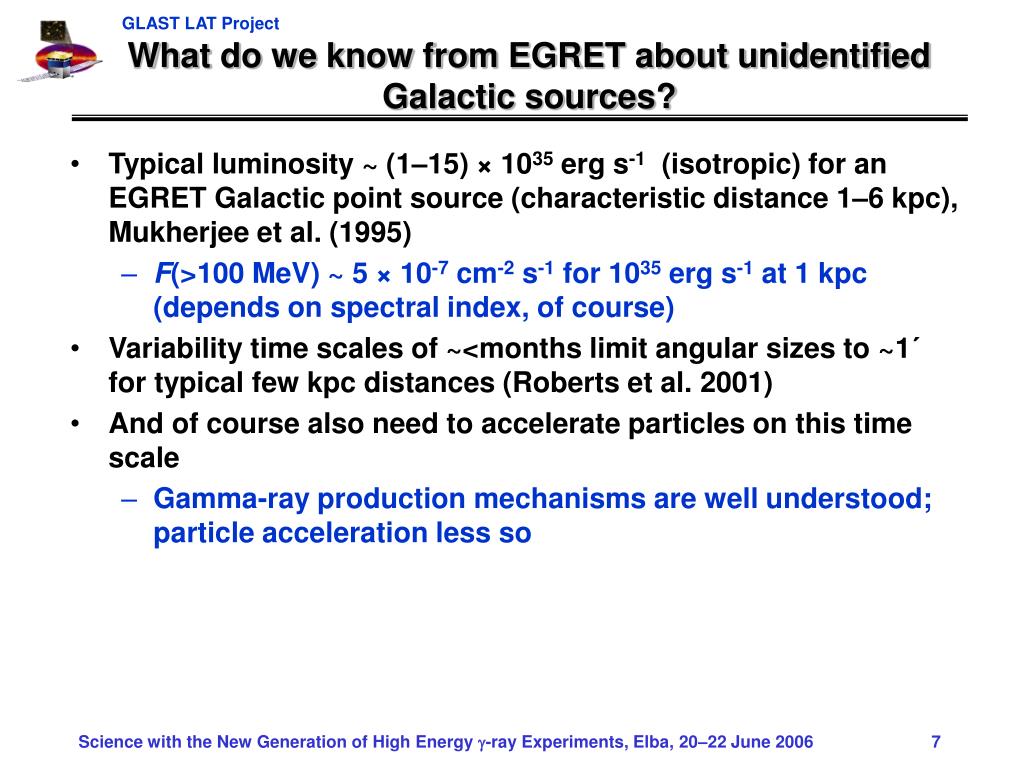 GLAST LAT Project

What do we know from EGRET about unidentified Galactic sources?

• Typical luminosity ~ (1–15) × $10^{35}$ erg $s^{-1}$ (isotropic) for an EGRET Galactic point source (characteristic distance 1–6 kpc), Mukherjee et al. (1995)
– $F$(>100 MeV) ~ 5 × $10^{-7}$ $cm^{-2}$ $s^{-1}$ for $10^{35}$ erg $s^{-1}$ at 1 kpc (depends on spectral index, of course)
• Variability time scales of ~<months limit angular sizes to ~1´ for typical few kpc distances (Roberts et al. 2001)
• And of course also need to accelerate particles on this time scale
– Gamma-ray production mechanisms are well understood; particle acceleration less so

Science with the New Generation of High Energy $\gamma$-ray Experiments, Elba, 20–22 June 2006 7